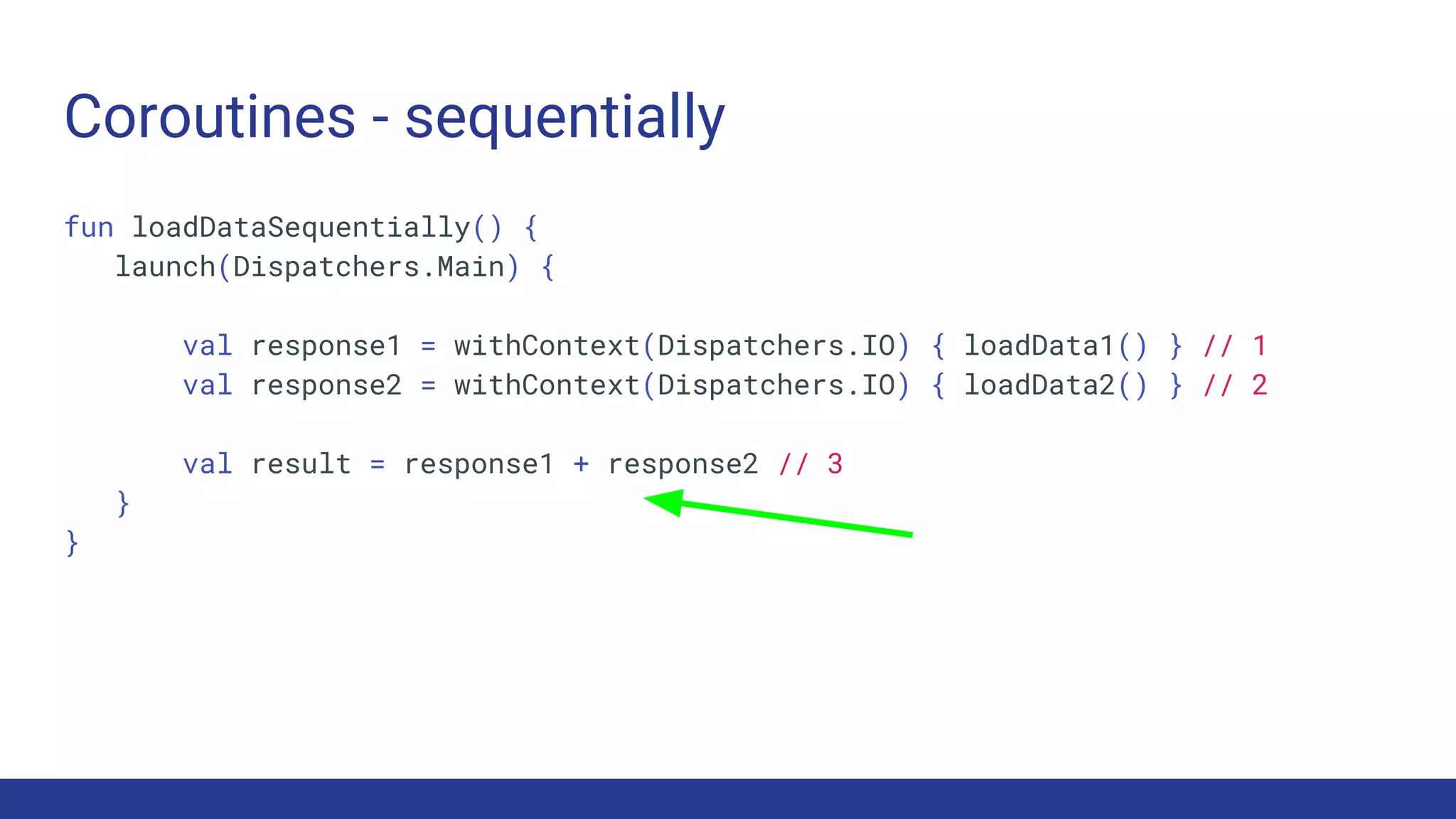 Coroutines - sequentially

fun loadDataSequentially() {
   launch(Dispatchers.Main) {

      val response1 = withContext(Dispatchers.IO) { loadData1() } // 1
      val response2 = withContext(Dispatchers.IO) { loadData2() } // 2

      val result = response1 + response2 // 3
   }
}